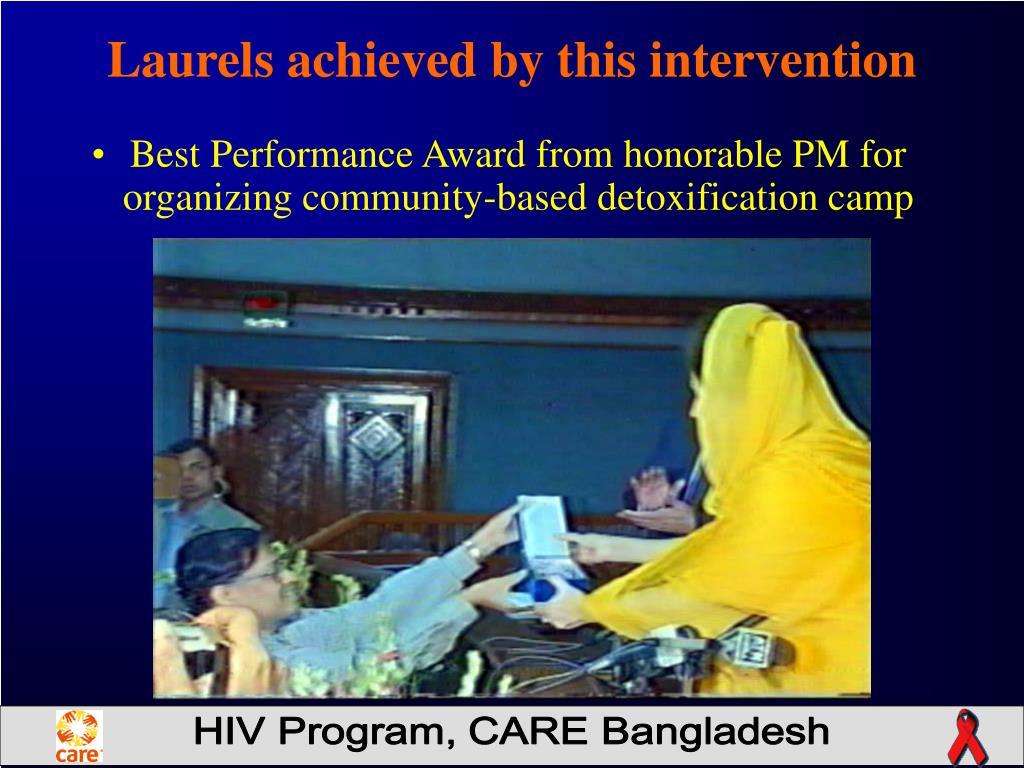 Laurels achieved by this intervention

• Best Performance Award from honorable PM for organizing community-based detoxification camp

care

HIV Program, CARE Bangladesh